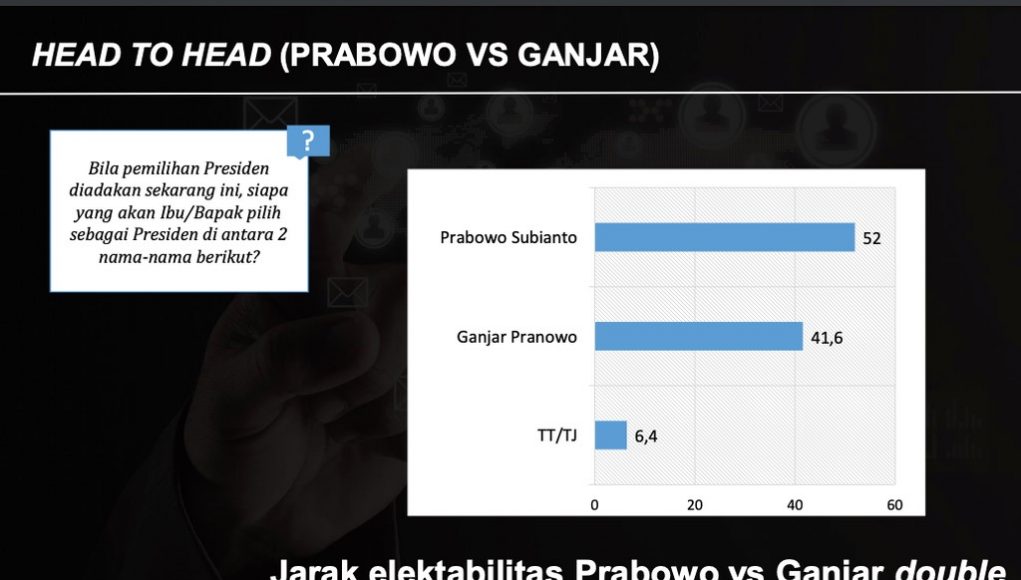 HEAD TO HEAD (PRABOWO VS GANJAR)

?

Bila pemilihan Presiden diadakan sekarang ini, siapa yang akan Ibu/Bapak pilih sebagai Presiden di antara 2 nama-nama berikut?

Prabowo Subianto 52

Ganjar Pranowo 41,6

TT/TJ 6,4

0 20 40 60

Jarak elektabilitas Prabowo vs Ganjar double